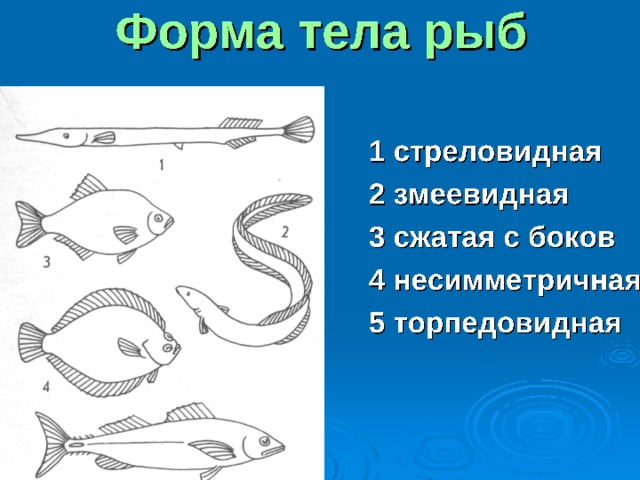 Форма тела рыб

1

3

2

4

1 стреловидная

2 змеевидная

3 сжатая с боков

4 несимметричная

5 торпедовидная